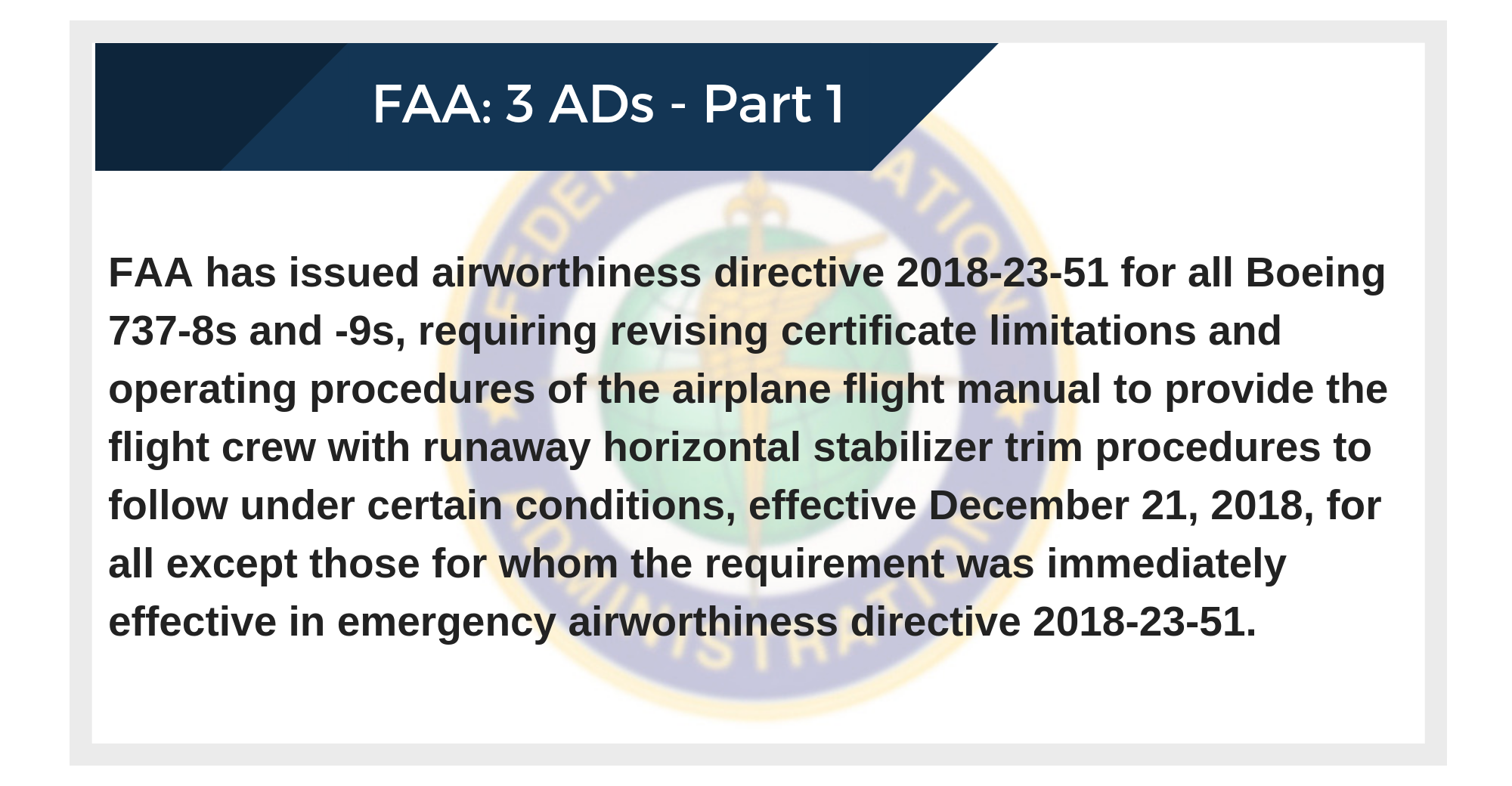 FAA: 3 ADs - Part 1

FAA has issued airworthiness directive 2018-23-51 for all Boeing 737-8s and -9s, requiring revising certificate limitations and operating procedures of the airplane flight manual to provide the flight crew with runaway horizontal stabilizer trim procedures to follow under certain conditions, effective December 21, 2018, for all except those for whom the requirement was immediately effective in emergency airworthiness directive 2018-23-51.